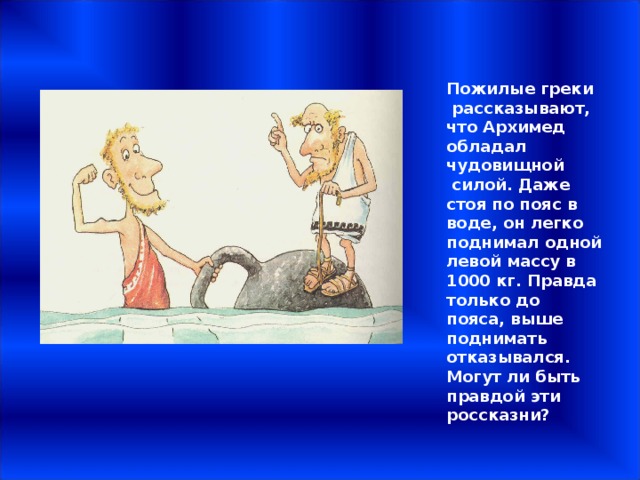 Пожилые греки рассказывают, что Архимед обладал чудовищной силой. Даже стоя по пояс в воде, он легко поднимал одной левой массу в 1000 кг. Правда только до пояса, выше поднимать отказывался. Могут ли быть правдой эти россказни?